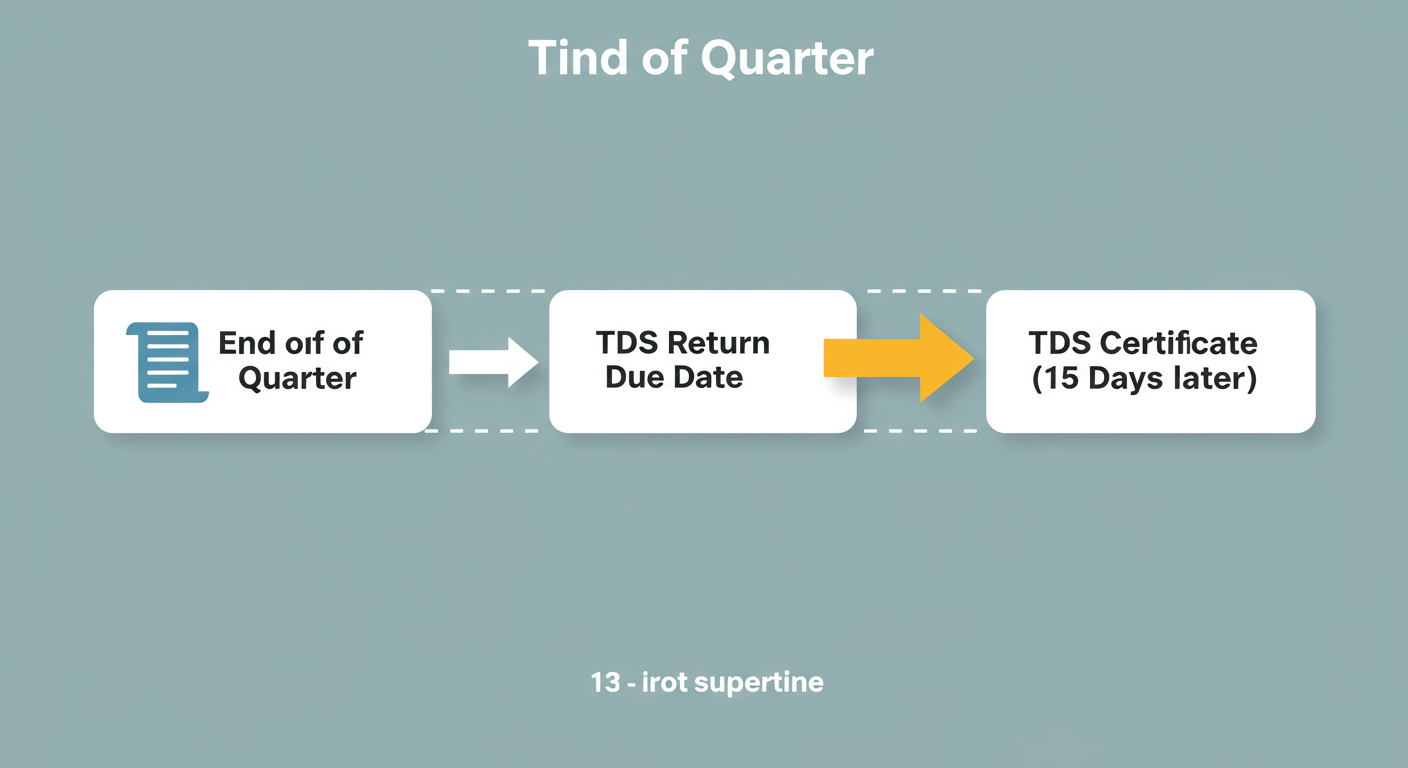 Tind of Quarter

End orf of Quarter

TDS Return Due Date

TDS Certificate (15 Days later)

13 - irot supertine